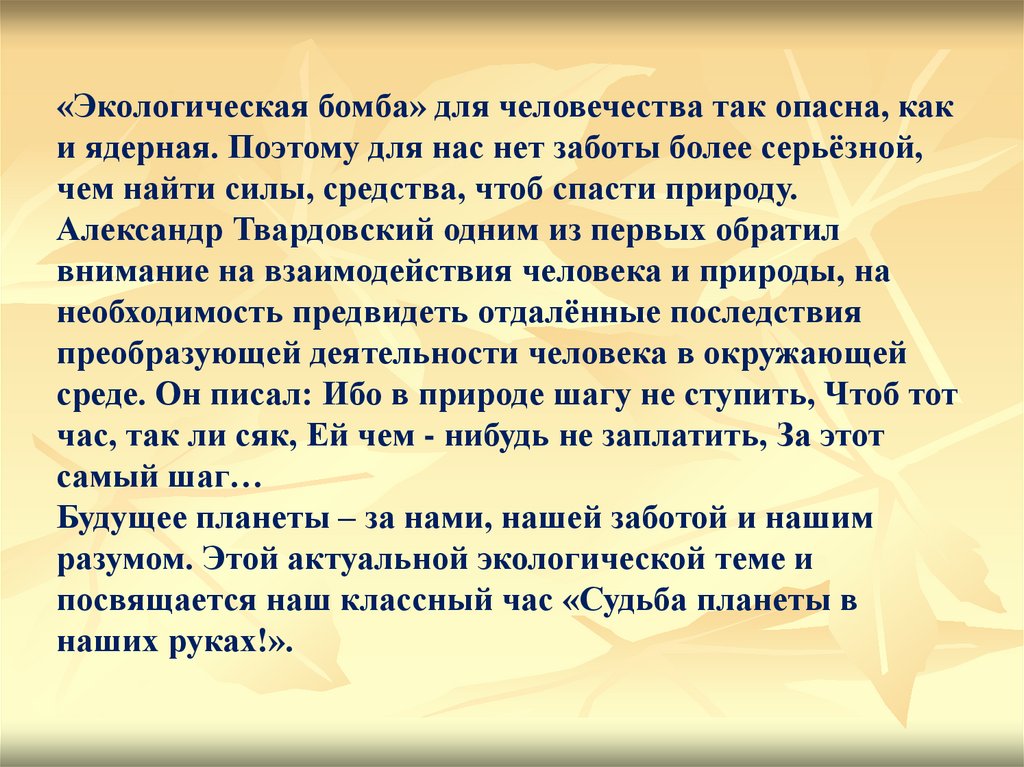 «Экологическая бомба» для человечества так опасна, как и ядерная. Поэтому для нас нет заботы более серьёзной, чем найти силы, средства, чтоб спасти природу.
Александр Твардовский одним из первых обратил внимание на взаимодействия человека и природы, на необходимость предвидеть отдалённые последствия преобразующей деятельности человека в окружающей среде. Он писал: Ибо в природе шагу не ступить, Чтоб тот час, так ли сяк, Ей чем - нибудь не заплатить, За этот самый шаг…
Будущее планеты – за нами, нашей заботой и нашим разумом. Этой актуальной экологической теме и посвящается наш классный час «Судьба планеты в наших руках!».